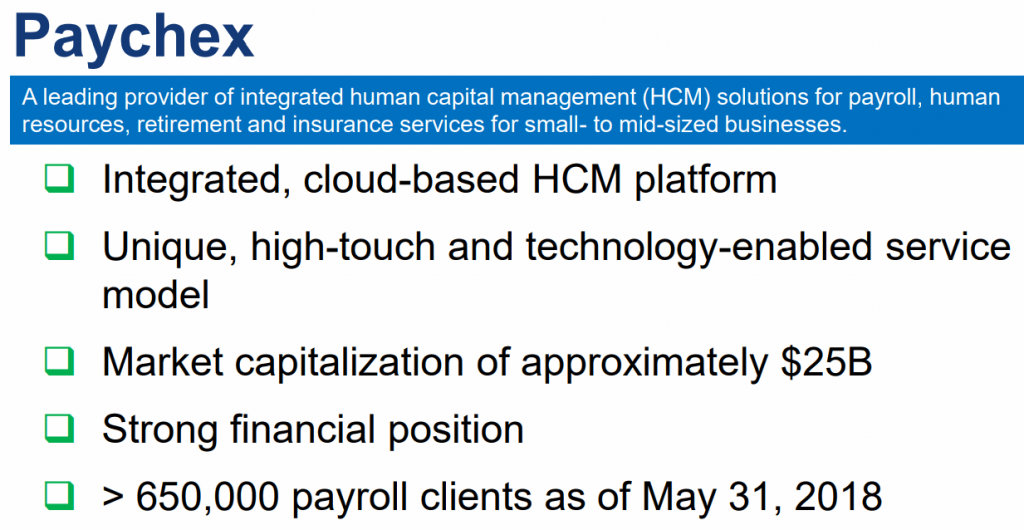 Paychex

A leading provider of integrated human capital management (HCM) solutions for payroll, human resources, retirement and insurance services for small- to mid-sized businesses.

❑ Integrated, cloud-based HCM platform

❑ Unique, high-touch and technology-enabled service model

❑ Market capitalization of approximately \$25B

❑ Strong financial position

❑ > 650,000 payroll clients as of May 31, 2018